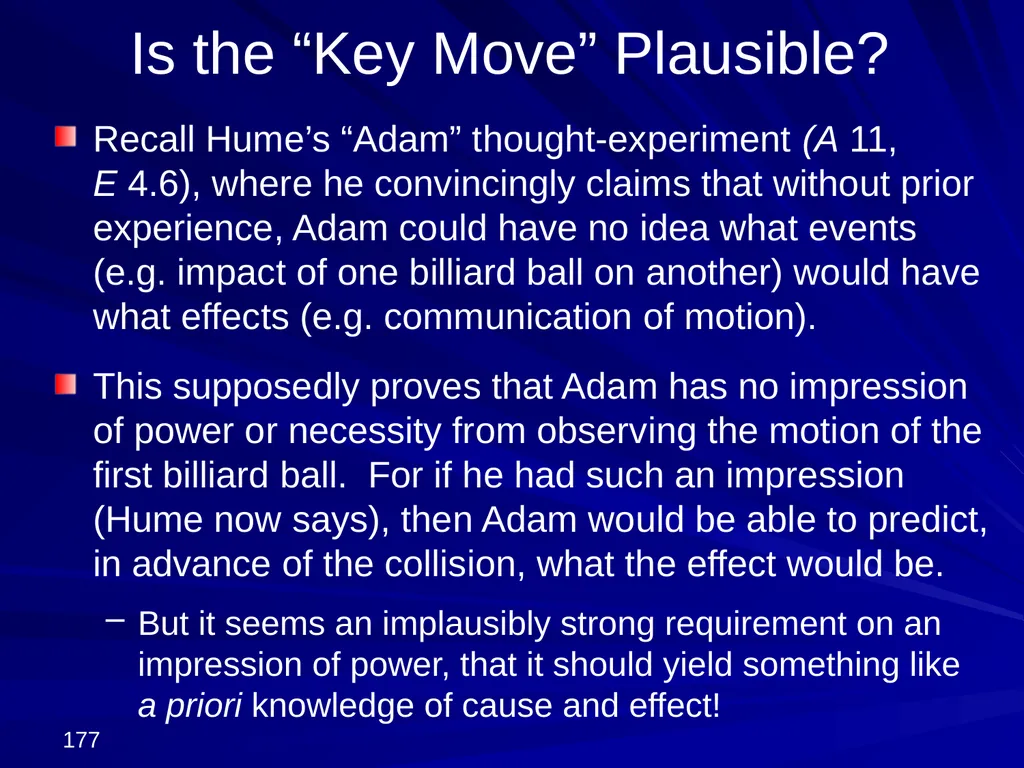 Is the “Key Move” Plausible?

Recall Hume’s “Adam” thought-experiment (A 11, E 4.6), where he convincingly claims that without prior experience, Adam could have no idea what events (e.g. impact of one billiard ball on another) would have what effects (e.g. communication of motion).

This supposedly proves that Adam has no impression of power or necessity from observing the motion of the first billiard ball. For if he had such an impression (Hume now says), then Adam would be able to predict, in advance of the collision, what the effect would be.

– But it seems an implausibly strong requirement on an impression of power, that it should yield something like a priori knowledge of cause and effect!

177